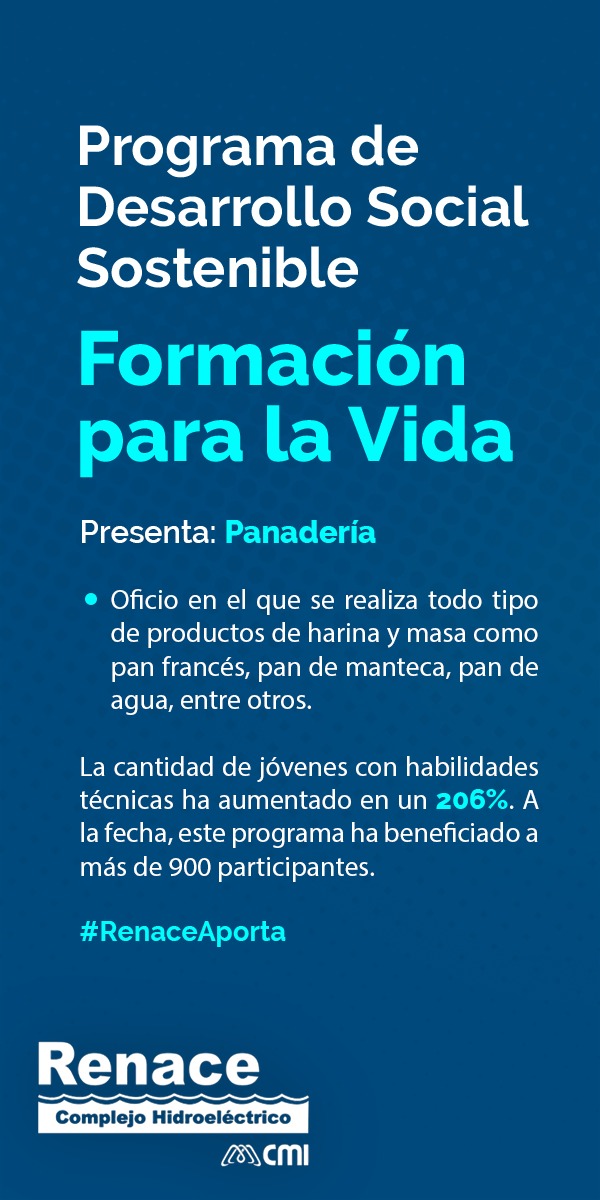 Programa de Desarrollo Social Sostenible

Formación para la Vida

Presenta: Panadería

• Oficio en el que se realiza todo tipo de productos de harina y masa como pan francés, pan de manteca, pan de agua, entre otros.

La cantidad de jóvenes con habilidades técnicas ha aumentado en un 206%. A la fecha, este programa ha beneficiado a más de 900 participantes.

#RenaceAporta

Renace
Complejo Hidroeléctrico
CMI